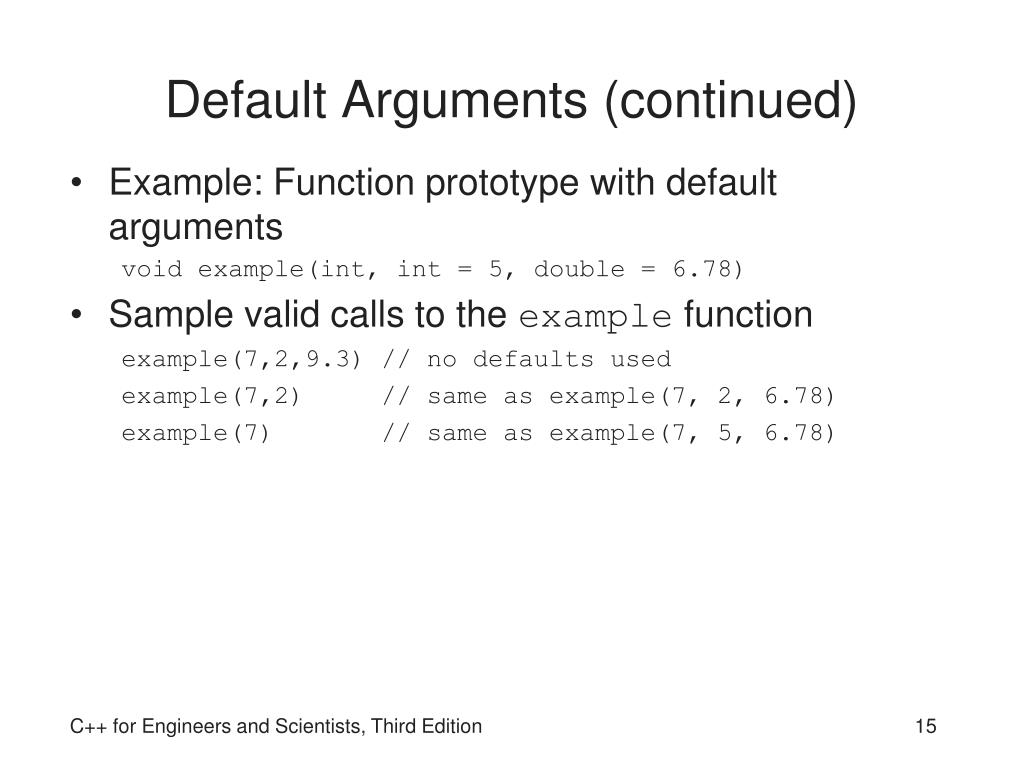 Default Arguments (continued)

• Example: Function prototype with default arguments

void example(int, int = 5, double = 6.78)

• Sample valid calls to the example function

example(7,2,9.3) // no defaults used
example(7,2)     // same as example(7, 2, 6.78)
example(7)       // same as example(7, 5, 6.78)

C++ for Engineers and Scientists, Third Edition

15